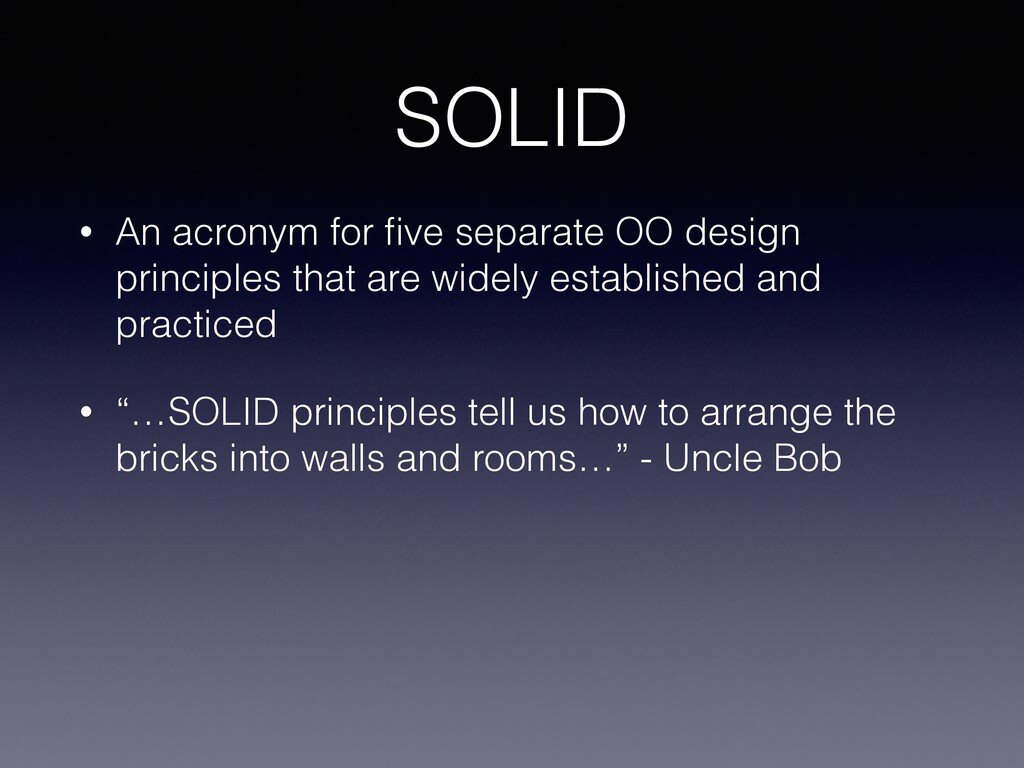 SOLID

• An acronym for five separate OO design principles that are widely established and practiced

• “…SOLID principles tell us how to arrange the bricks into walls and rooms…” - Uncle Bob